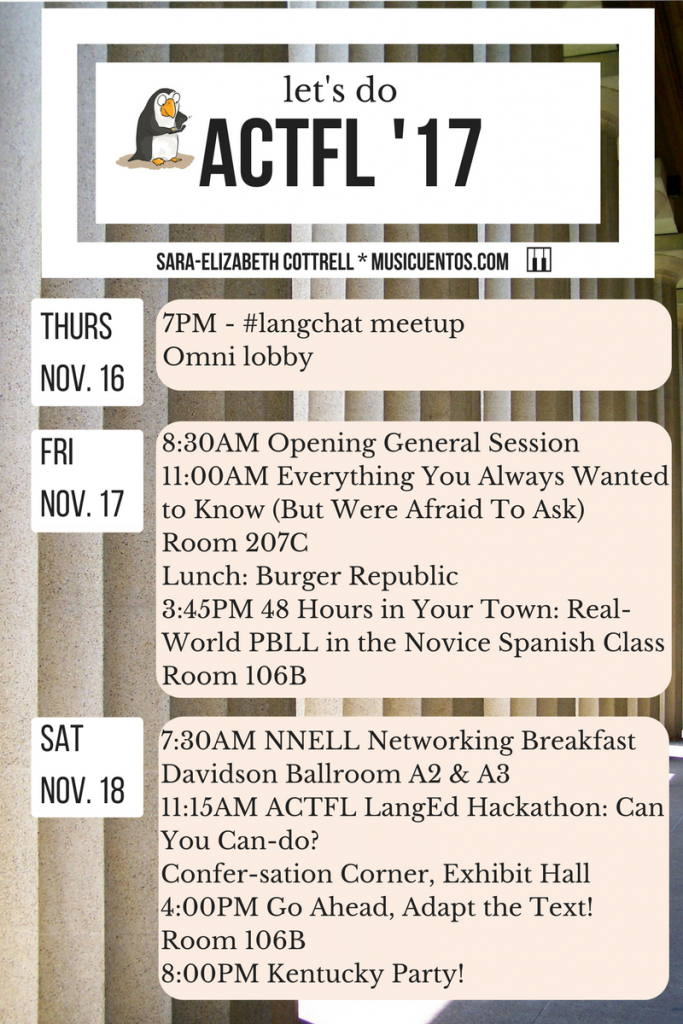 let's do
ACTFL '17

SARA-ELIZABETH COTTRELL * MUSICUENTOS.COM

THURS
NOV. 16

7PM - #langchat meetup
Omni lobby

FRI
NOV. 17

8:30AM Opening General Session
11:00AM Everything You Always Wanted to Know (But Were Afraid To Ask)
Room 207C
Lunch: Burger Republic
3:45PM 48 Hours in Your Town: Real-World PBLL in the Novice Spanish Class
Room 106B

SAT
NOV. 18

7:30AM NNELL Networking Breakfast
Davidson Ballroom A2 & A3
11:15AM ACTFL LangEd Hackathon: Can You Can-do?
Confer-sation Corner, Exhibit Hall
4:00PM Go Ahead, Adapt the Text!
Room 106B
8:00PM Kentucky Party!